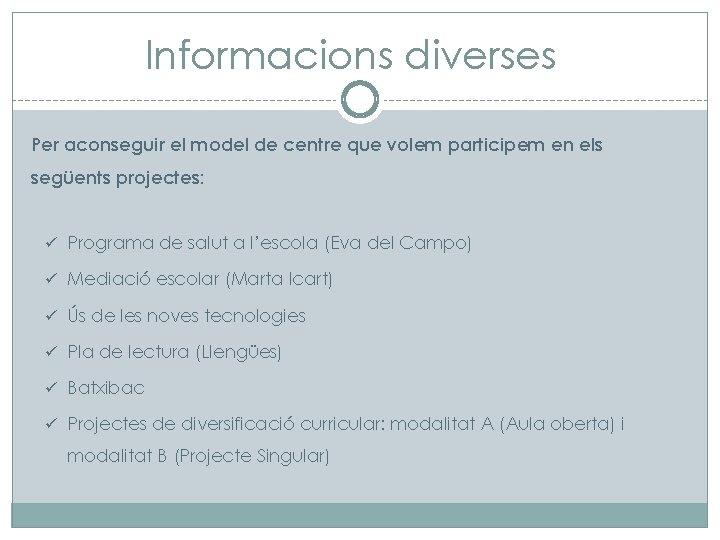 Informacions diverses

Per aconseguir el model de centre que volem participem en els següents projectes:

✓ Programa de salut a l'escola (Eva del Campo)
✓ Mediació escolar (Marta Icart)
✓ Ús de les noves tecnologies
✓ Pla de lectura (Llengües)
✓ Batxibac
✓ Projectes de diversificació curricular: modalitat A (Aula oberta) i modalitat B (Projecte Singular)